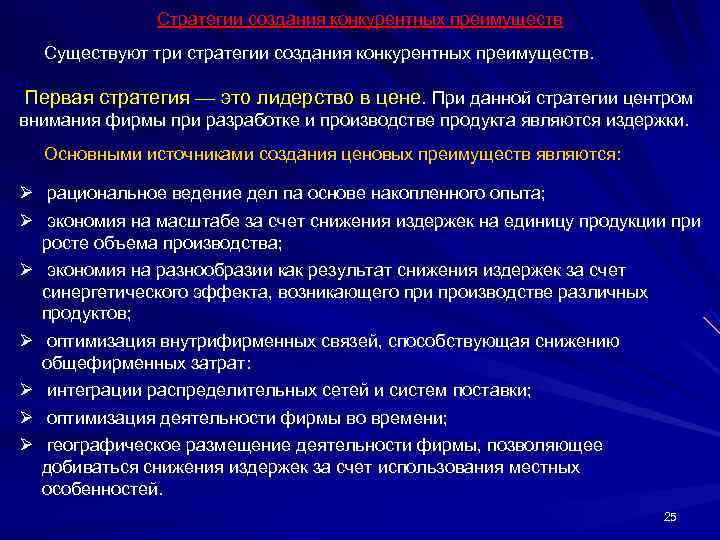 Стратегии создания конкурентных преимуществ

Существуют три стратегии создания конкурентных преимуществ.

Первая стратегия — это лидерство в цене. При данной стратегии центром внимания фирмы при разработке и производстве продукта являются издержки.

Основными источниками создания ценовых преимуществ являются:

➢ рациональное ведение дел па основе накопленного опыта;
➢ экономия на масштабе за счет снижения издержек на единицу продукции при росте объема производства;
➢ экономия на разнообразии как результат снижения издержек за счет синергетического эффекта, возникающего при производстве различных продуктов;
➢ оптимизация внутрифирменных связей, способствующая снижению общефирменных затрат:
➢ интеграции распределительных сетей и систем поставки;
➢ оптимизация деятельности фирмы во времени;
➢ географическое размещение деятельности фирмы, позволяющее добиваться снижения издержек за счет использования местных особенностей.

25